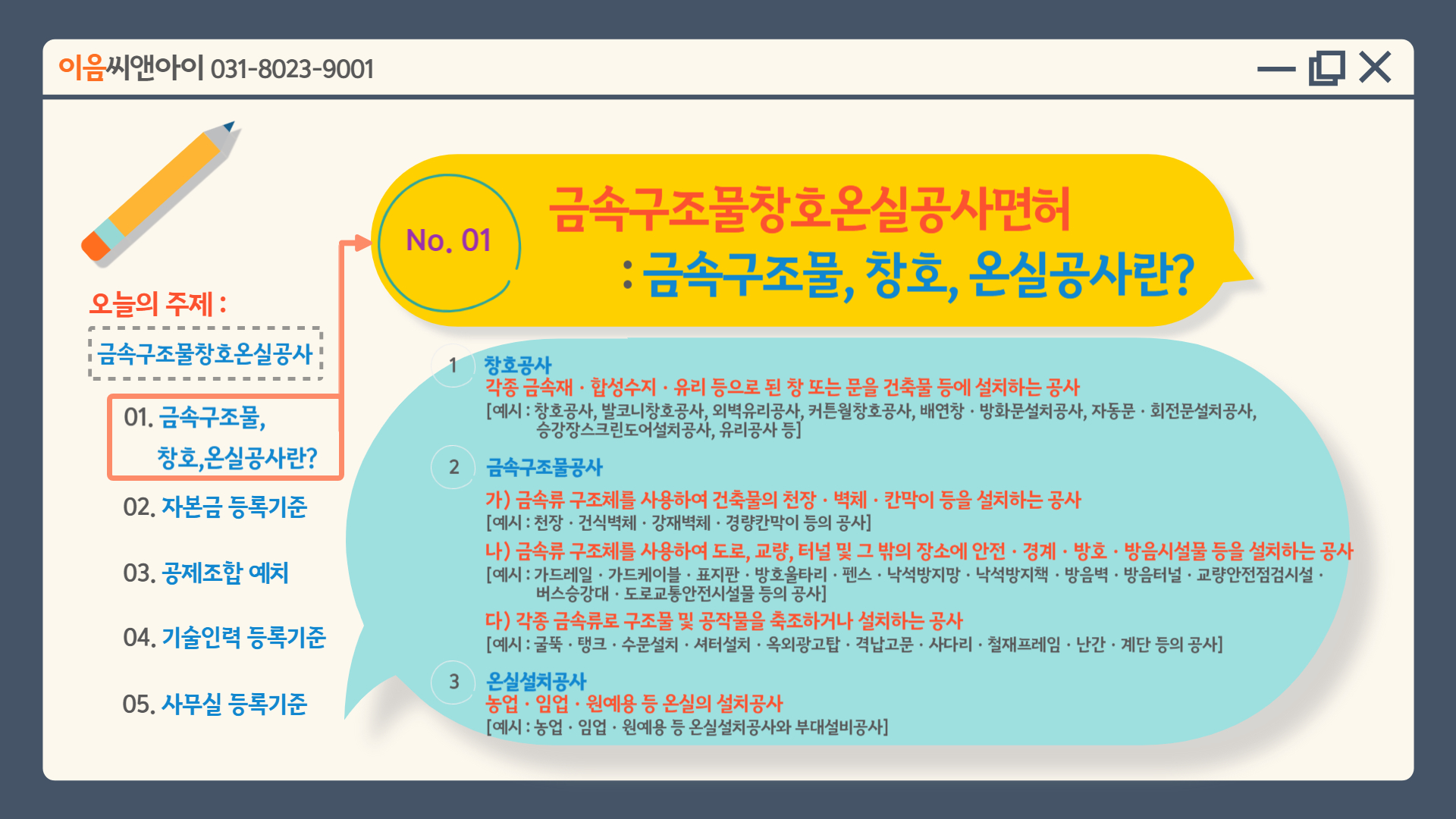 이음씨앤아이 031-8023-9001

오늘의 주제 :
금속구조물창호온실공사

01. 금속구조물, 창호,온실공사란?

02. 자본금 등록기준

03. 공제조합 예치

04. 기술인력 등록기준

05. 사무실 등록기준

No. 01

금속구조물창호온실공사면허
: 금속구조물, 창호, 온실공사란?

1 창호공사
각종 금속재 · 합성수지 · 유리 등으로 된 창 또는 문을 건축물 등에 설치하는 공사
[예시 : 창호공사, 발코니창호공사, 외벽유리공사, 커튼월창호공사, 배연창 · 방화문설치공사, 자동문 · 회전문설치공사, 승강장스크린도어설치공사, 유리공사 등]

2 금속구조물공사
가) 금속류 구조체를 사용하여 건축물의 천장 · 벽체 · 칸막이 등을 설치하는 공사
[예시 : 천장 · 건식벽체 · 강재벽체 · 경량칸막이 등의 공사]
나) 금속류 구조체를 사용하여 도로, 교량, 터널 및 그 밖의 장소에 안전 · 경계 · 방호 · 방음시설물 등을 설치하는 공사
[예시 : 가드레일 · 가드케이블 · 표지판 · 방호울타리 · 펜스 · 낙석방지망 · 낙석방지책 · 방음벽 · 방음터널 · 교량안전점검시설 · 버스승강대 · 도로교통안전시설물 등의 공사]
다) 각종 금속류로 구조물 및 공작물을 축조하거나 설치하는 공사
[예시 : 굴뚝 · 탱크 · 수문설치 · 셔터설치 · 옥외광고탑 · 격납고문 · 사다리 · 철재프레임 · 난간 · 계단 등의 공사]

3 온실설치공사
농업 · 임업 · 원예용 등 온실의 설치공사
[예시 : 농업 · 임업 · 원예용 등 온실설치공사와 부대설비공사]